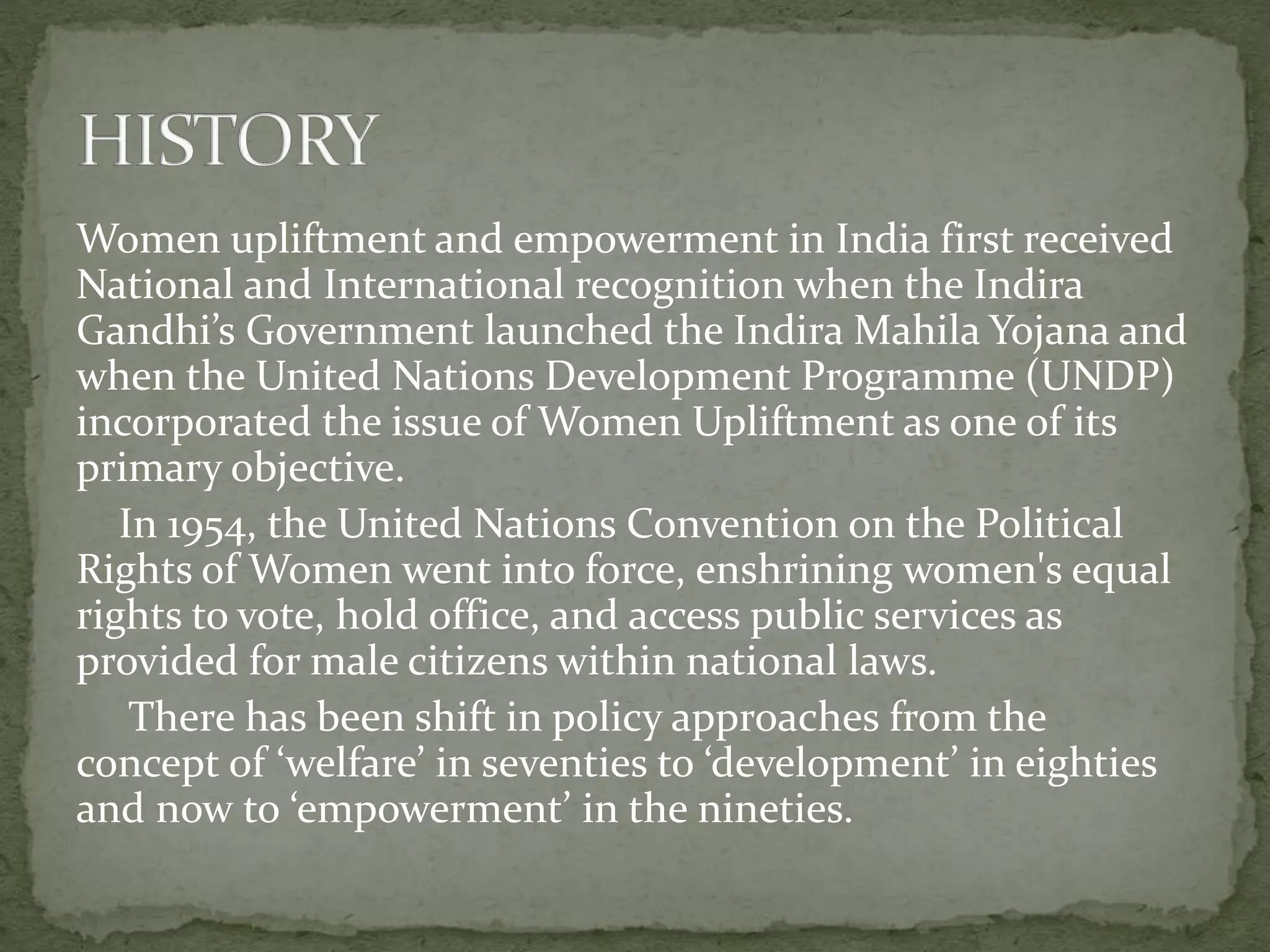 HISTORY

Women upliftment and empowerment in India first received National and International recognition when the Indira Gandhi’s Government launched the Indira Mahila Yojana and when the United Nations Development Programme (UNDP) incorporated the issue of Women Upliftment as one of its primary objective.

In 1954, the United Nations Convention on the Political Rights of Women went into force, enshrining women's equal rights to vote, hold office, and access public services as provided for male citizens within national laws.

There has been shift in policy approaches from the concept of ‘welfare’ in seventies to ‘development’ in eighties and now to ‘empowerment’ in the nineties.